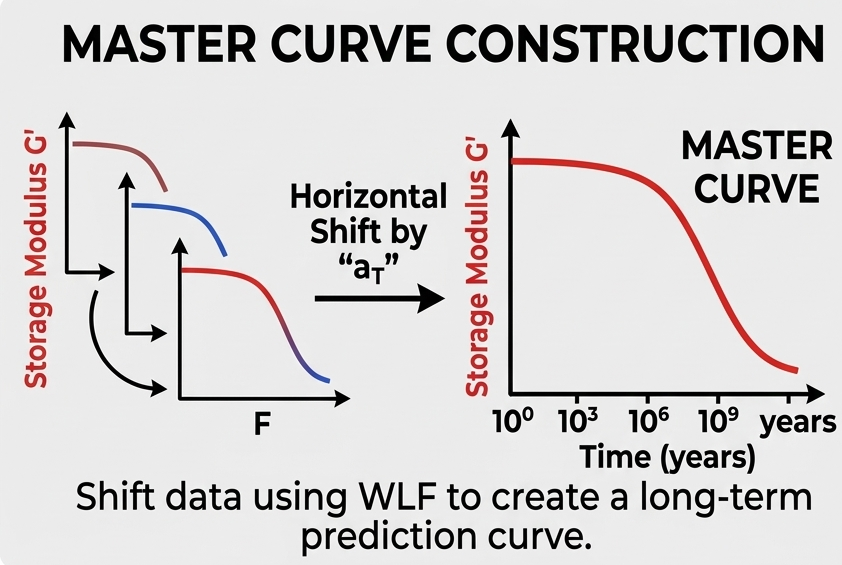 MASTER CURVE CONSTRUCTION

Storage Modulus G'

F

Horizontal Shift by "$a_T$"

Storage Modulus G'

MASTER CURVE

$10^0$ $10^3$ $10^6$ $10^9$ years

Time (years)

Shift data using WLF to create a long-term prediction curve.